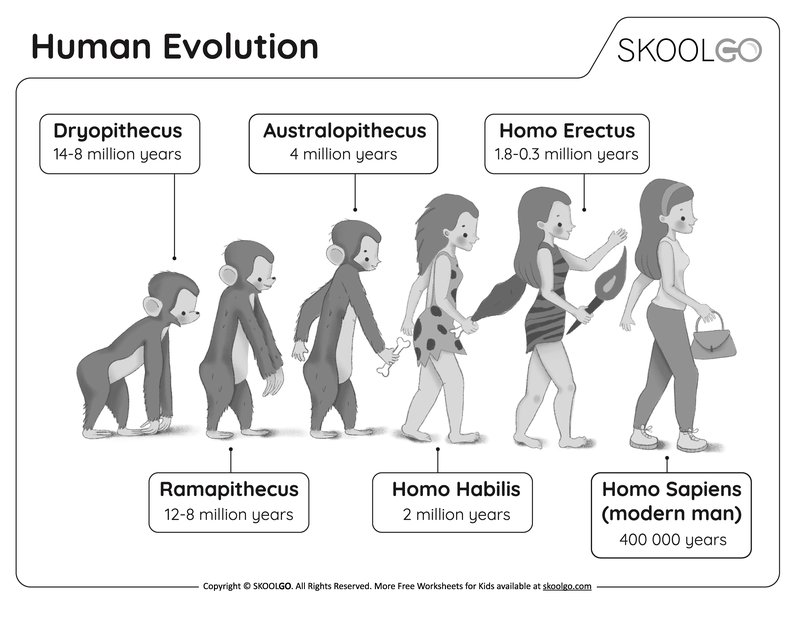 Human Evolution

SKOOLGO

Dryopithecus
14-8 million years

Australopithecus
4 million years

Homo Erectus
1.8-0.3 million years

Ramapithecus
12-8 million years

Homo Habilis
2 million years

Homo Sapiens
(modern man)
400 000 years

Copyright © SKOOLGO. All Rights Reserved. More Free Worksheets for Kids available at skoolgo.com